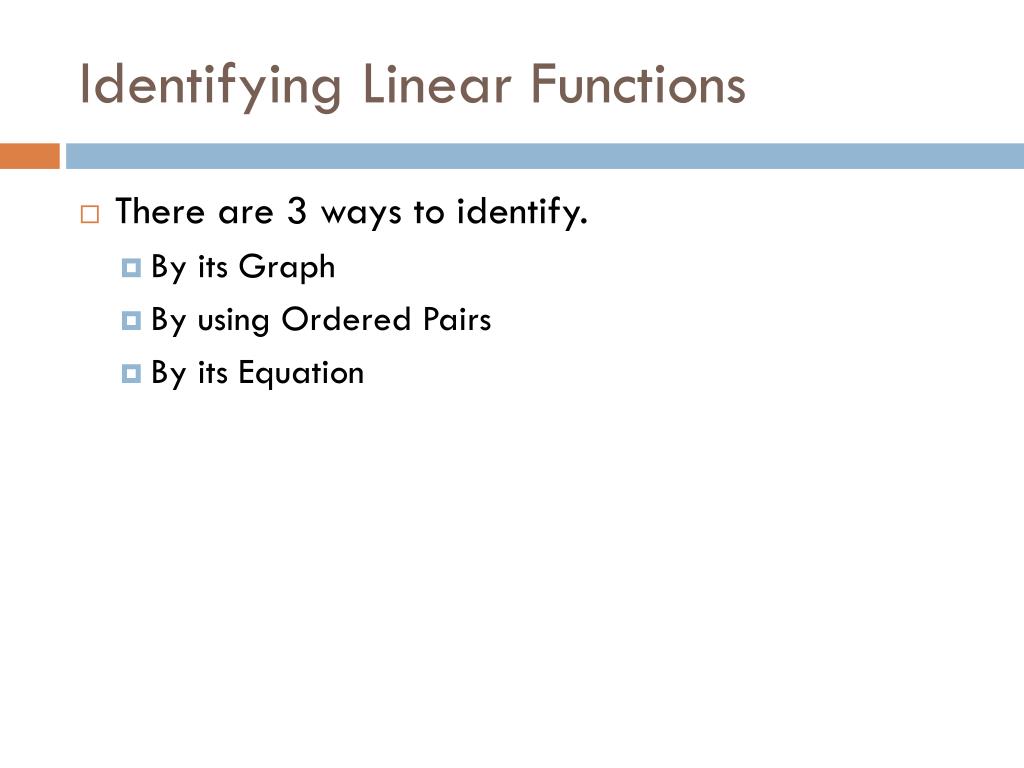 Identifying Linear Functions

There are 3 ways to identify.

By its Graph

By using Ordered Pairs

By its Equation